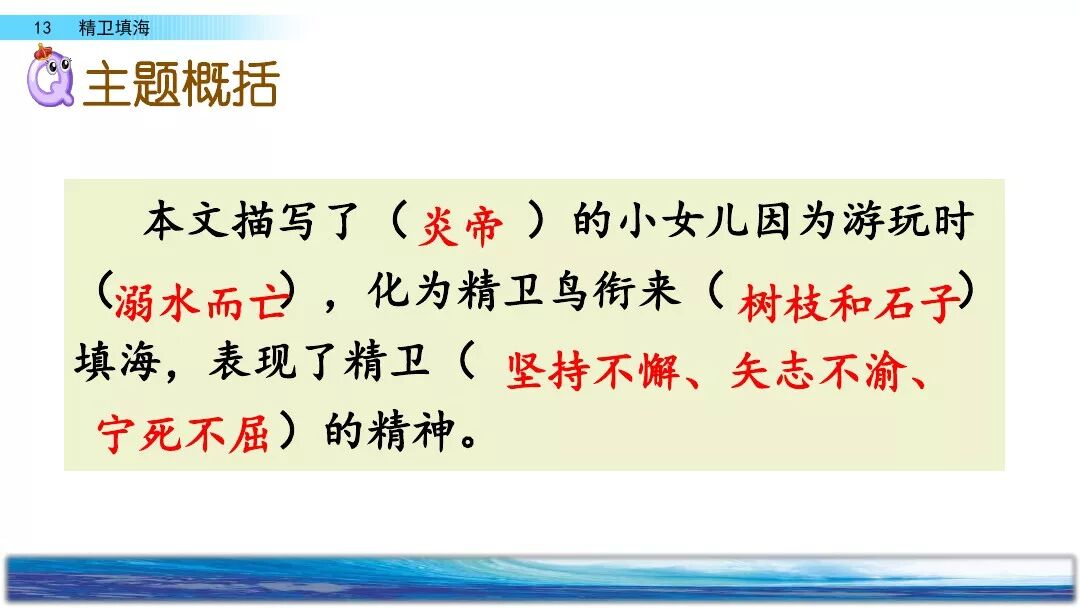 13 精卫填海

主题概括

本文描写了（炎帝）的小女儿因为游玩时（溺水而亡），化为精卫鸟衔来（树枝和石子）填海，表现了精卫（坚持不懈、矢志不渝、宁死不屈）的精神。